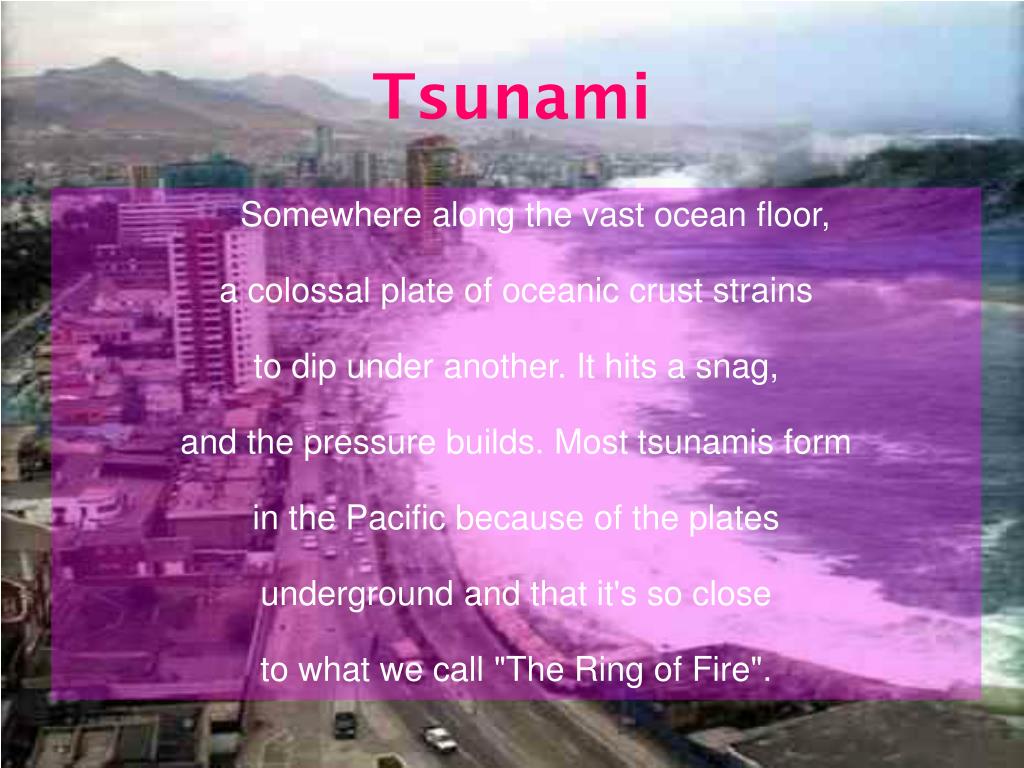 Tsunami

Somewhere along the vast ocean floor, a colossal plate of oceanic crust strains to dip under another. It hits a snag, and the pressure builds. Most tsunamis form in the Pacific because of the plates underground and that it's so close to what we call "The Ring of Fire".